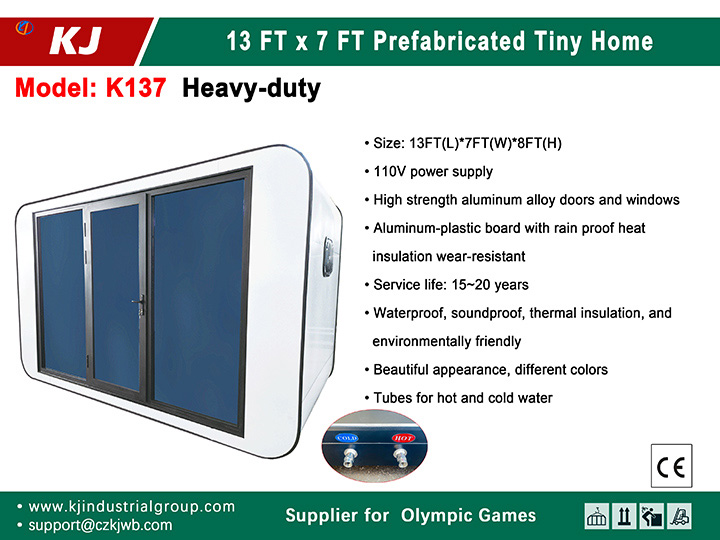 KJ

13 FT x 7 FT Prefabricated Tiny Home

Model: K137 Heavy-duty

• Size: 13FT(L)*7FT(W)*8FT(H)
• 110V power supply
• High strength aluminum alloy doors and windows
• Aluminum-plastic board with rain proof heat insulation wear-resistant
• Service life: 15~20 years
• Waterproof, soundproof, thermal insulation, and environmentally friendly
• Beautiful appearance, different colors
• Tubes for hot and cold water

COLD HOT

CE

• www.kjindustrialgroup.com
• support@czkjwb.com

Supplier for Olympic Games